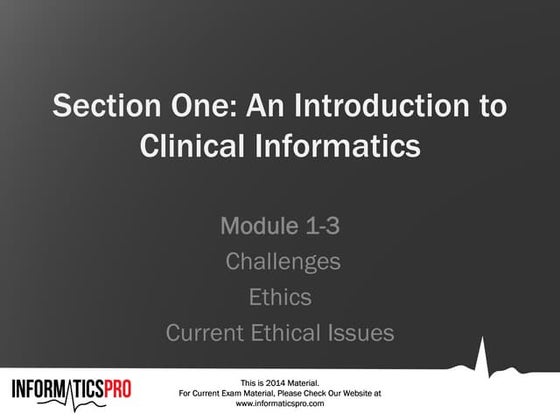 Section One: An Introduction to Clinical Informatics

Module 1-3
Challenges
Ethics
Current Ethical Issues

INFORMATICSPRO

This is 2014 Material.
For Current Exam Material, Please Check Our Website at
www.informaticspro.com